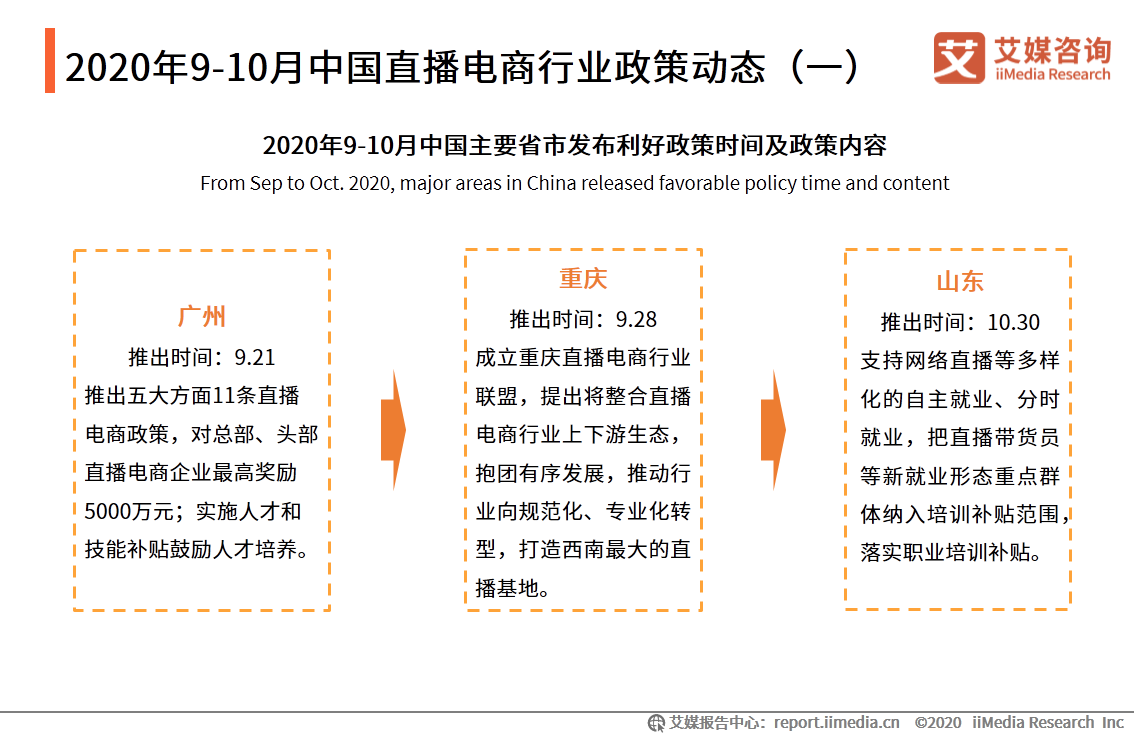 2020年9-10月中国直播电商行业政策动态（一）

艾媒咨询
iiMedia Research

2020年9-10月中国主要省市发布利好政策时间及政策内容
From Sep to Oct. 2020, major areas in China released favorable policy time and content

广州
推出时间：9.21
推出五大方面11条直播电商政策，对总部、头部直播电商企业最高奖励5000万元；实施人才和技能补贴鼓励人才培养。

重庆
推出时间：9.28
成立重庆直播电商行业联盟，提出将整合直播电商行业上下游生态，抱团有序发展，推动行业向规范化、专业化转型，打造西南最大的直播基地。

山东
推出时间：10.30
支持网络直播等多样化的自主就业、分时就业，把直播带货员等新就业形态重点群体纳入培训补贴范围，落实职业培训补贴。

艾媒报告中心：report.iimedia.cn ©2020 iiMedia Research Inc